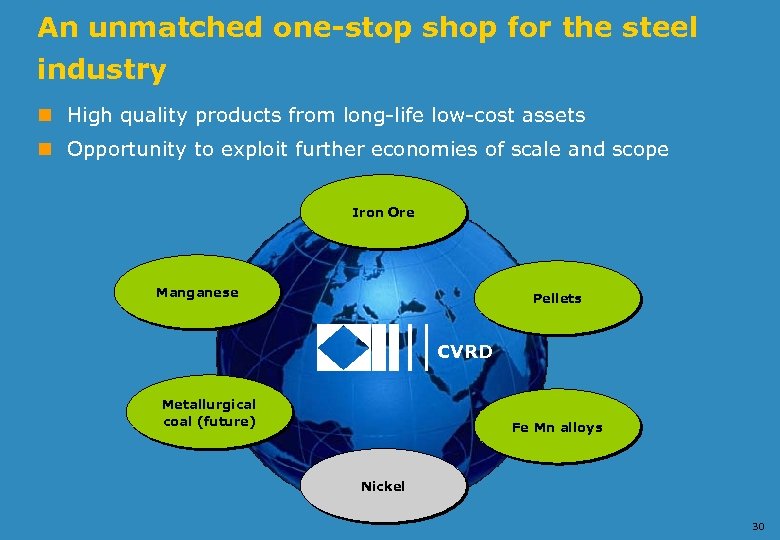 An unmatched one-stop shop for the steel industry

High quality products from long-life low-cost assets

Opportunity to exploit further economies of scale and scope

Iron Ore

Manganese

Pellets

CVRD

Metallurgical coal (future)

Fe Mn alloys

Nickel

30